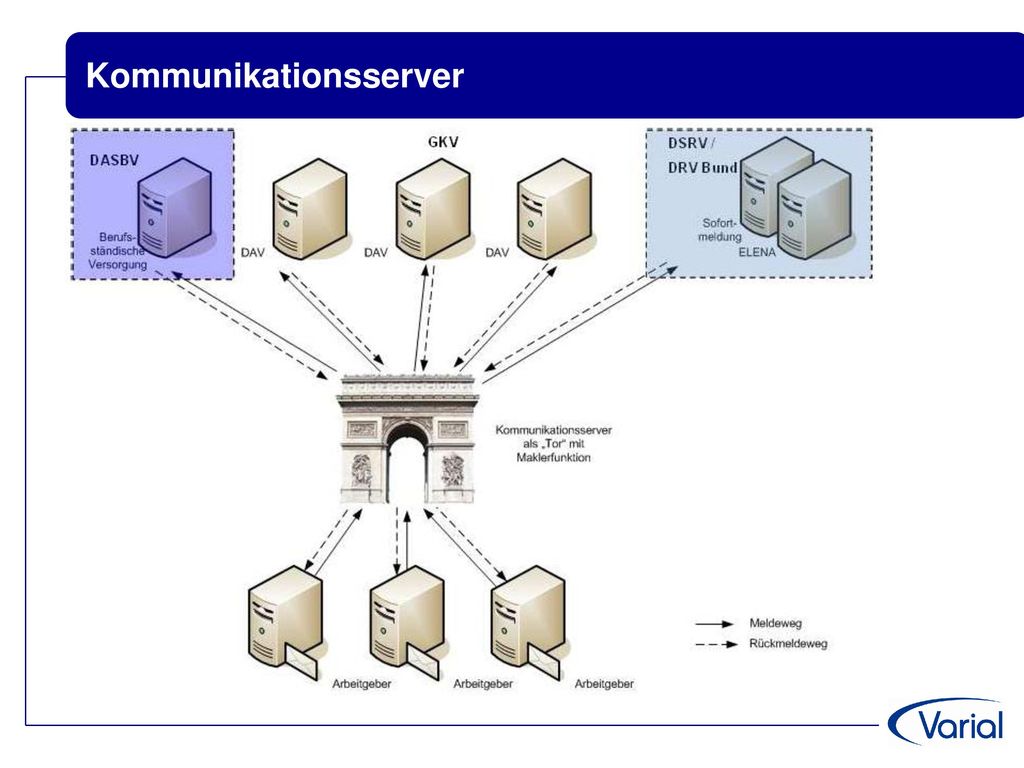 Kommunikationsserver

DASBV

Berufsständische Versorgung

GKV

DAV

DAV

DAV

DSRV / DRV Bund

Sofortmeldung

ELENA

Kommunikationsserver als „Tor“ mit Maklerfunktion

Arbeitgeber

Arbeitgeber

Arbeitgeber

Meldeweg

Rückmeldeweg

Varial